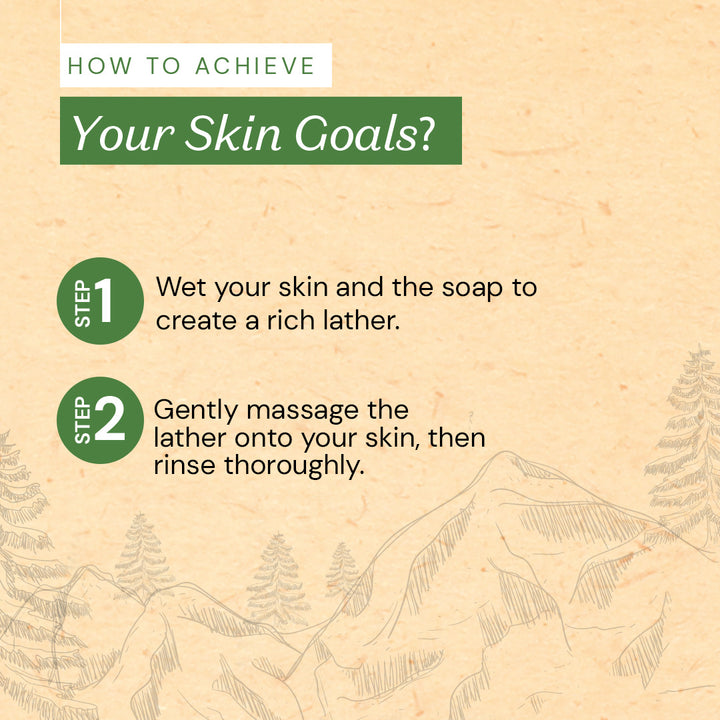 HOW TO ACHIEVE

Your Skin Goals?

STEP 1 Wet your skin and the soap to create a rich lather.

STEP 2 Gently massage the lather onto your skin, then rinse thoroughly.